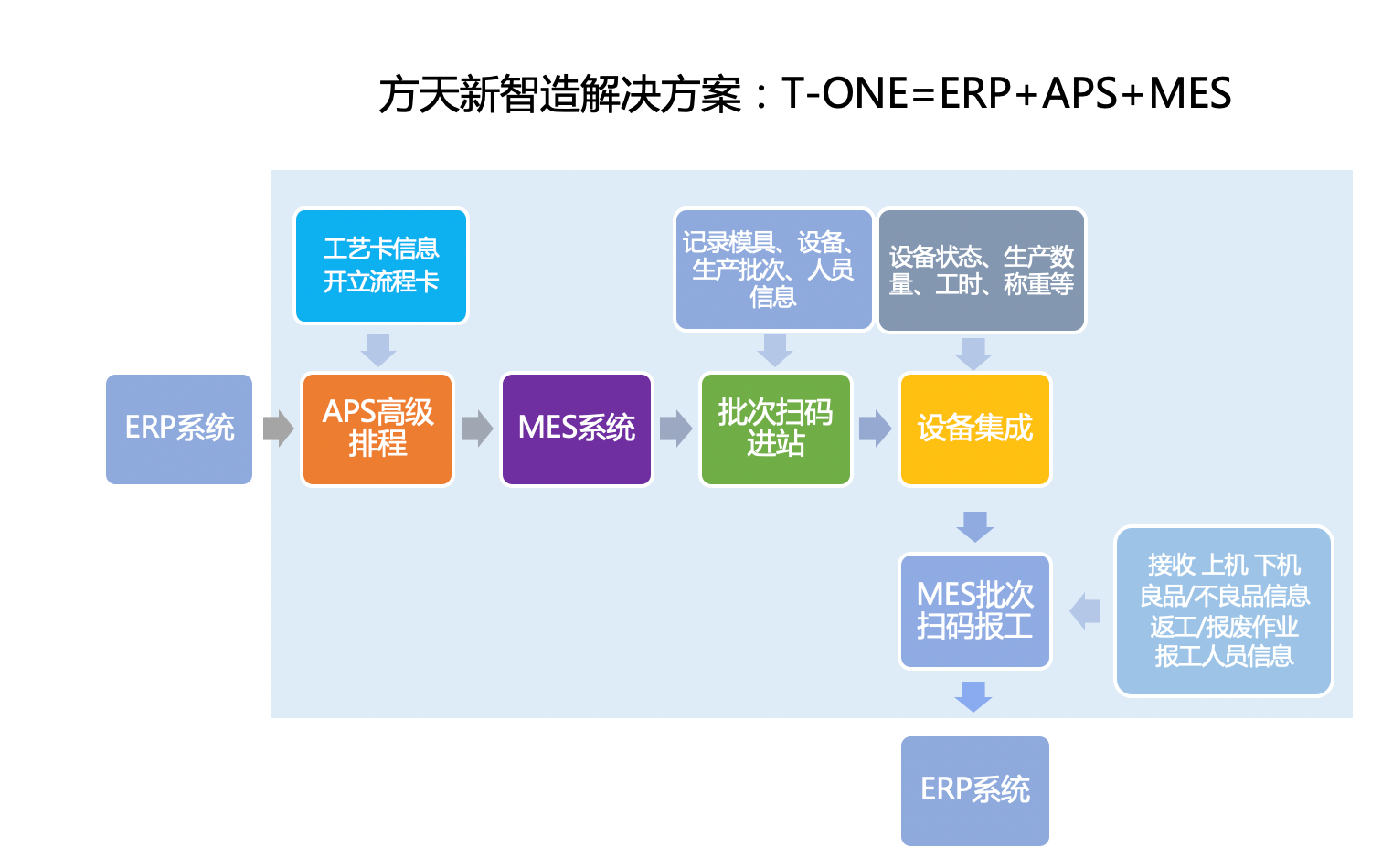 方天新智造解决方案：T-ONE=ERP+APS+MES

工艺卡信息
开立流程卡

记录模具、设备、生产批次、人员信息

设备状态、生产数量、工时、称重等

ERP系统

APS高级排程

MES系统

批次扫码进站

设备集成

MES批次扫码报工

接收 上机 下机
良品/不良品信息
返工/报废作业
报工人员信息

ERP系统